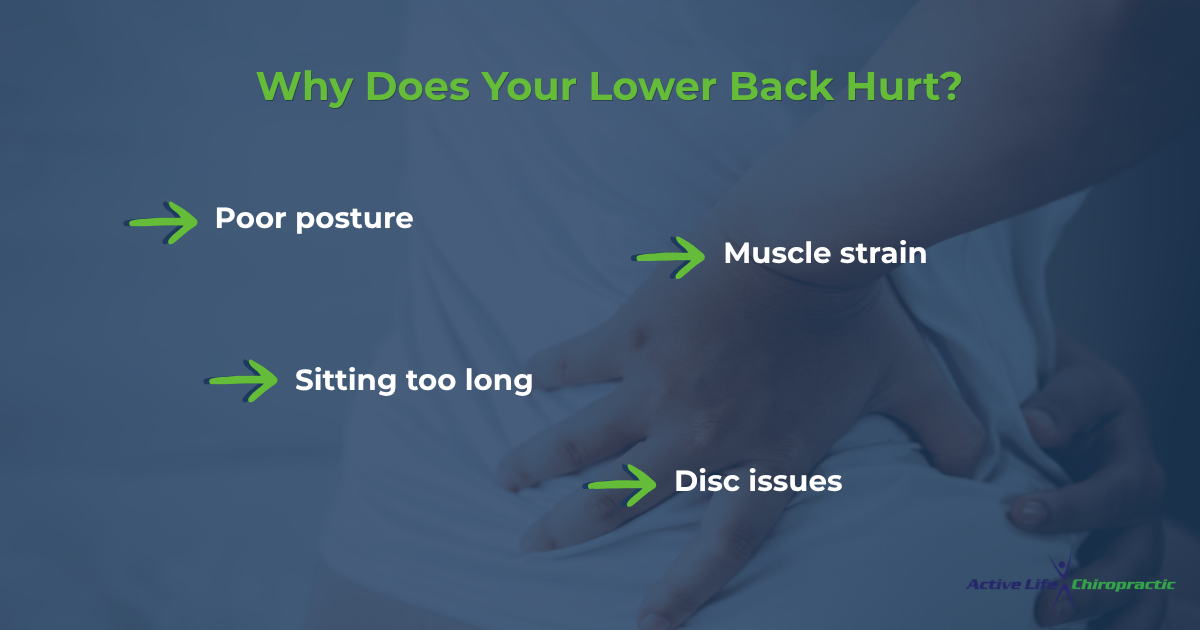 Why Does Your Lower Back Hurt?

Poor posture

Muscle strain

Sitting too long

Disc issues

Active Life Chiropractic